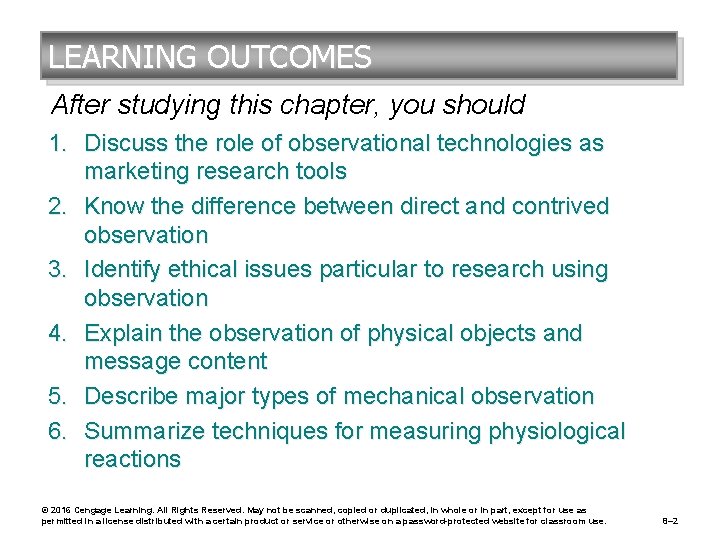 LEARNING OUTCOMES

After studying this chapter, you should

1. Discuss the role of observational technologies as marketing research tools
2. Know the difference between direct and contrived observation
3. Identify ethical issues particular to research using observation
4. Explain the observation of physical objects and message content
5. Describe major types of mechanical observation
6. Summarize techniques for measuring physiological reactions

© 2016 Cengage Learning. All Rights Reserved. May not be scanned, copied or duplicated, in whole or in part, except for use as permitted in a license distributed with a certain product or service or otherwise on a password-protected website for classroom use.

8–2